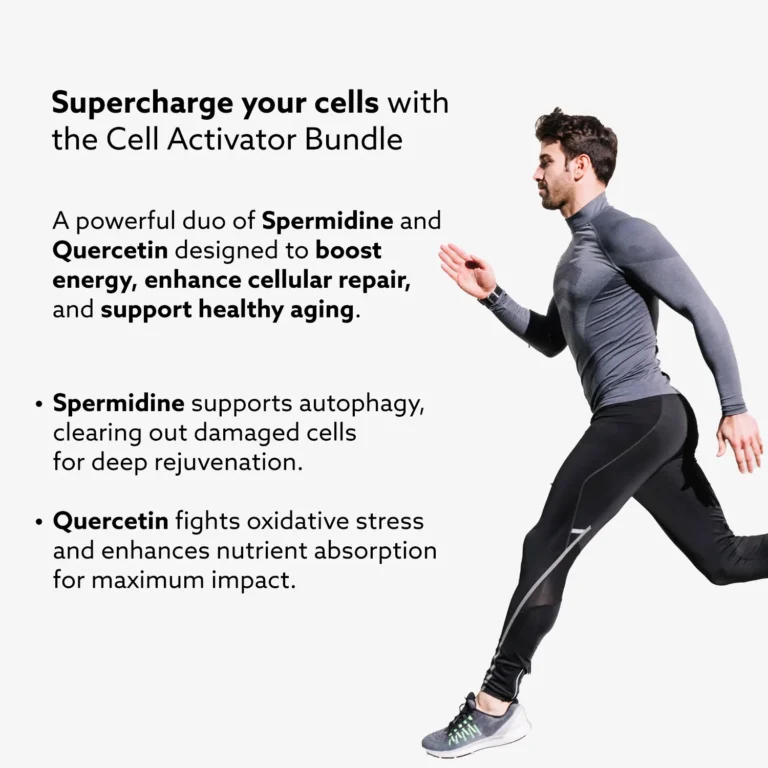 Supercharge your cells with the Cell Activator Bundle

A powerful duo of Spermidine and Quercetin designed to boost energy, enhance cellular repair, and support healthy aging.

• Spermidine supports autophagy, clearing out damaged cells for deep rejuvenation.

• Quercetin fights oxidative stress and enhances nutrient absorption for maximum impact.